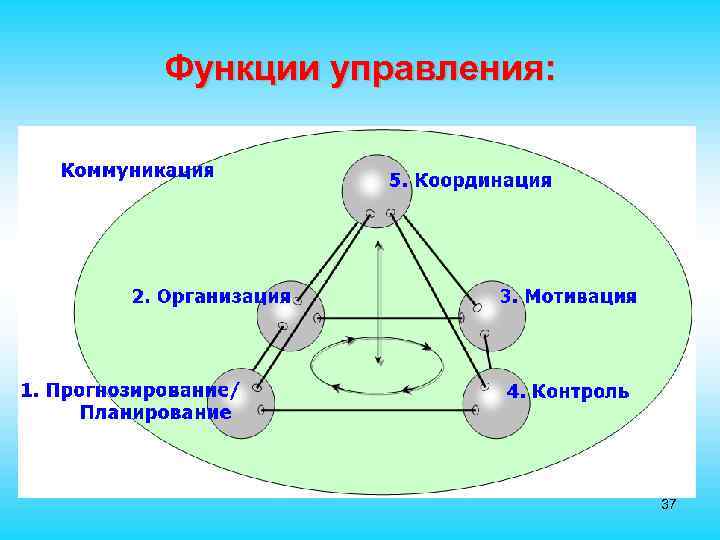 Функции управления:

Коммуникация

5. Координация

2. Организация

3. Мотивация

1. Прогнозирование/ Планирование

4. Контроль

37